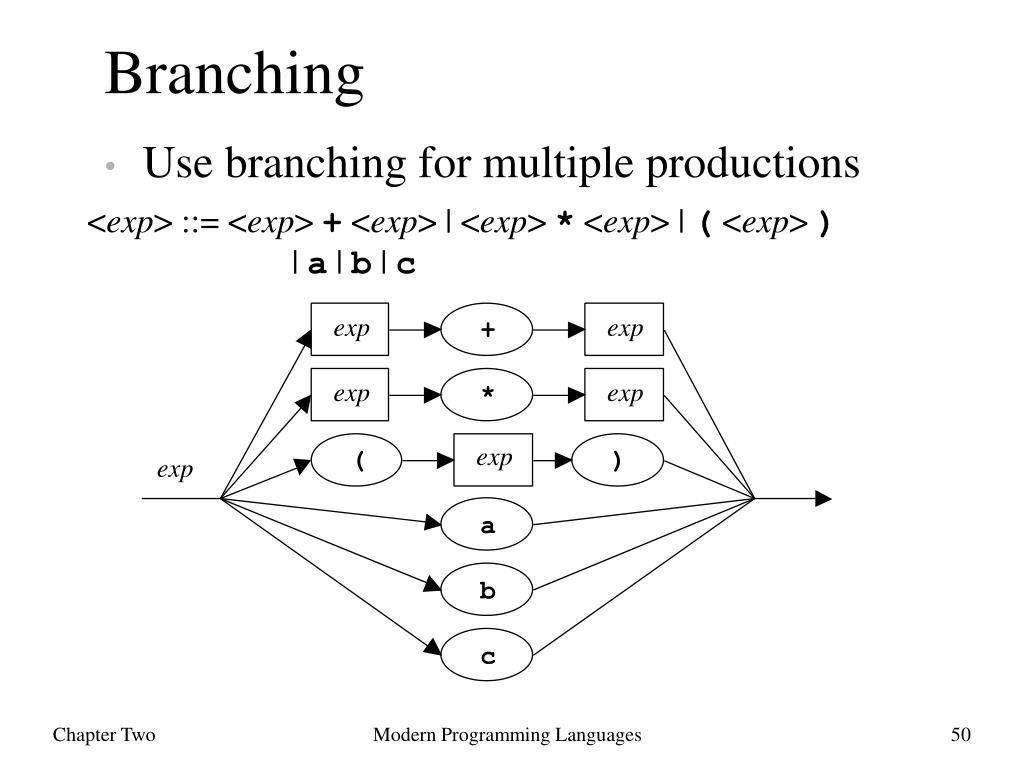 Branching

• Use branching for multiple productions

<exp> ::= <exp> + <exp> | <exp> * <exp> | ( <exp> )
| a | b | c

exp
exp
+
exp
exp
*
exp
(
exp
)
a
b
c

Chapter Two
Modern Programming Languages
50